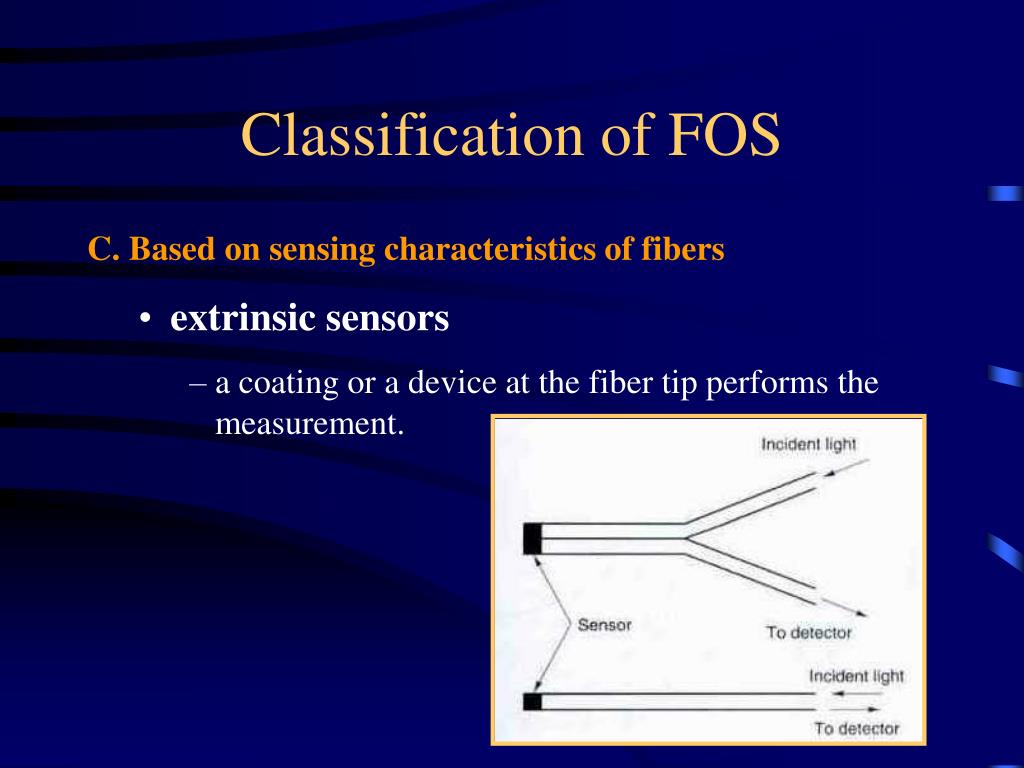 Classification of FOS

C. Based on sensing characteristics of fibers

• extrinsic sensors

– a coating or a device at the fiber tip performs the measurement.

Incident light

Sensor

To detector

Incident light

To detector